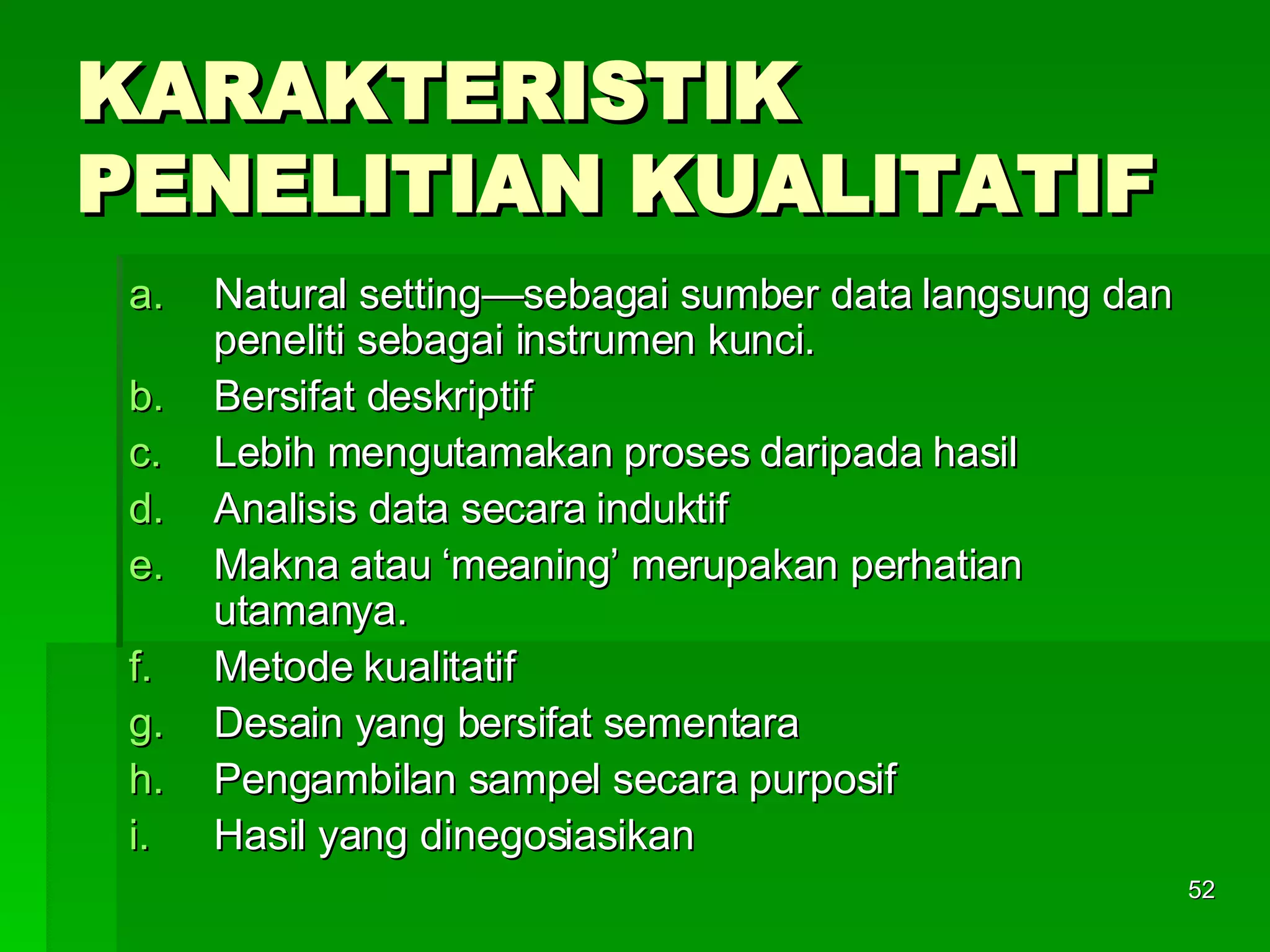 KARAKTERISTIK PENELITIAN KUALITATIF

a. Natural setting—sebagai sumber data langsung dan peneliti sebagai instrumen kunci.
b. Bersifat deskriptif
c. Lebih mengutamakan proses daripada hasil
d. Analisis data secara induktif
e. Makna atau ‘meaning’ merupakan perhatian utamanya.
f. Metode kualitatif
g. Desain yang bersifat sementara
h. Pengambilan sampel secara purposif
i. Hasil yang dinegosiasikan

52